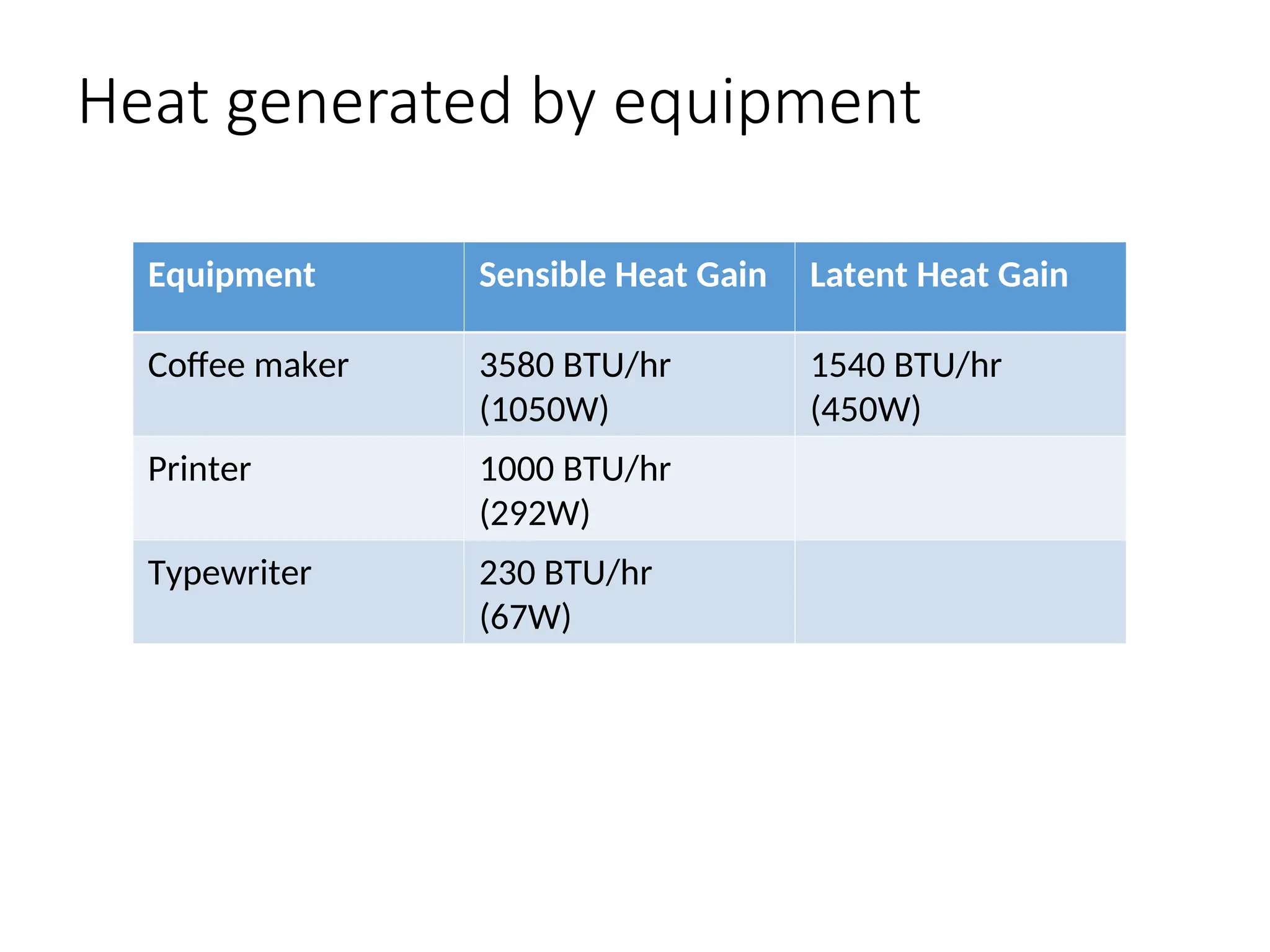 Heat generated by equipment

| Equipment | Sensible Heat Gain | Latent Heat Gain |
|---|---|---|
| Coffee maker | 3580 BTU/hr (1050W) | 1540 BTU/hr (450W) |
| Printer | 1000 BTU/hr (292W) | |
| Typewriter | 230 BTU/hr (67W) | |